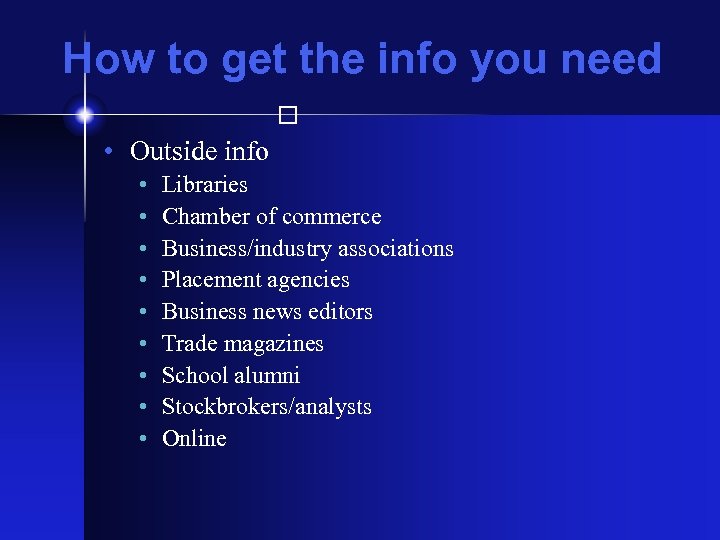 How to get the info you need

• Outside info
  • Libraries
  • Chamber of commerce
  • Business/industry associations
  • Placement agencies
  • Business news editors
  • Trade magazines
  • School alumni
  • Stockbrokers/analysts
  • Online